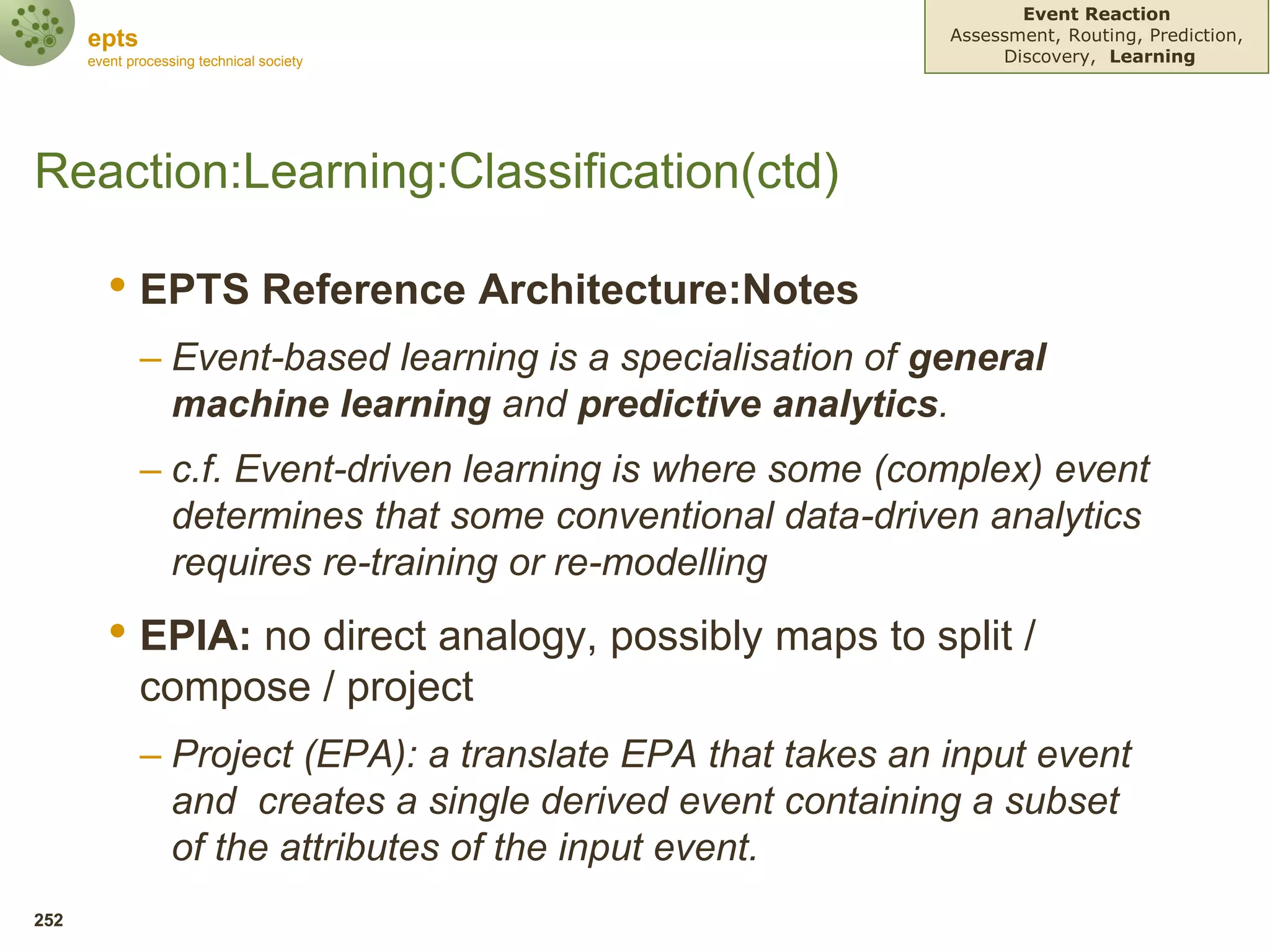 epts
event processing technical society

Event Reaction
Assessment, Routing, Prediction, Discovery, Learning

Reaction:Learning:Classification(ctd)

• EPTS Reference Architecture:Notes
– Event-based learning is a specialisation of general machine learning and predictive analytics.
– c.f. Event-driven learning is where some (complex) event determines that some conventional data-driven analytics requires re-training or re-modelling

• EPIA: no direct analogy, possibly maps to split / compose / project
– Project (EPA): a translate EPA that takes an input event and creates a single derived event containing a subset of the attributes of the input event.

252